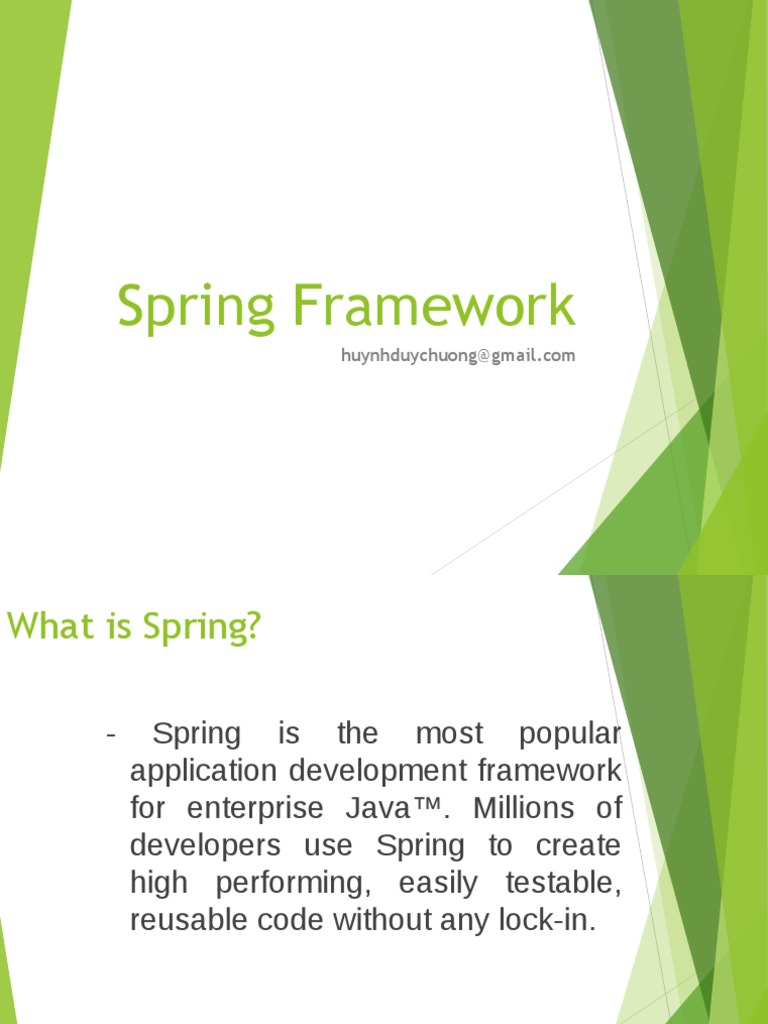 Spring Framework

huynhduychuong@gmail.com

What is Spring?

- Spring is the most popular application development framework for enterprise Java™. Millions of developers use Spring to create high performing, easily testable, reusable code without any lock-in.